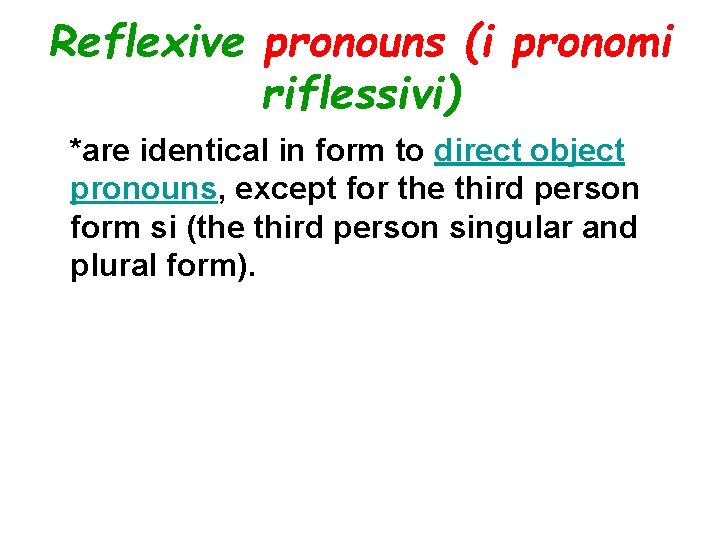 Reflexive pronouns (i pronomi riflessivi)

*are identical in form to direct object pronouns, except for the third person form si (the third person singular and plural form).